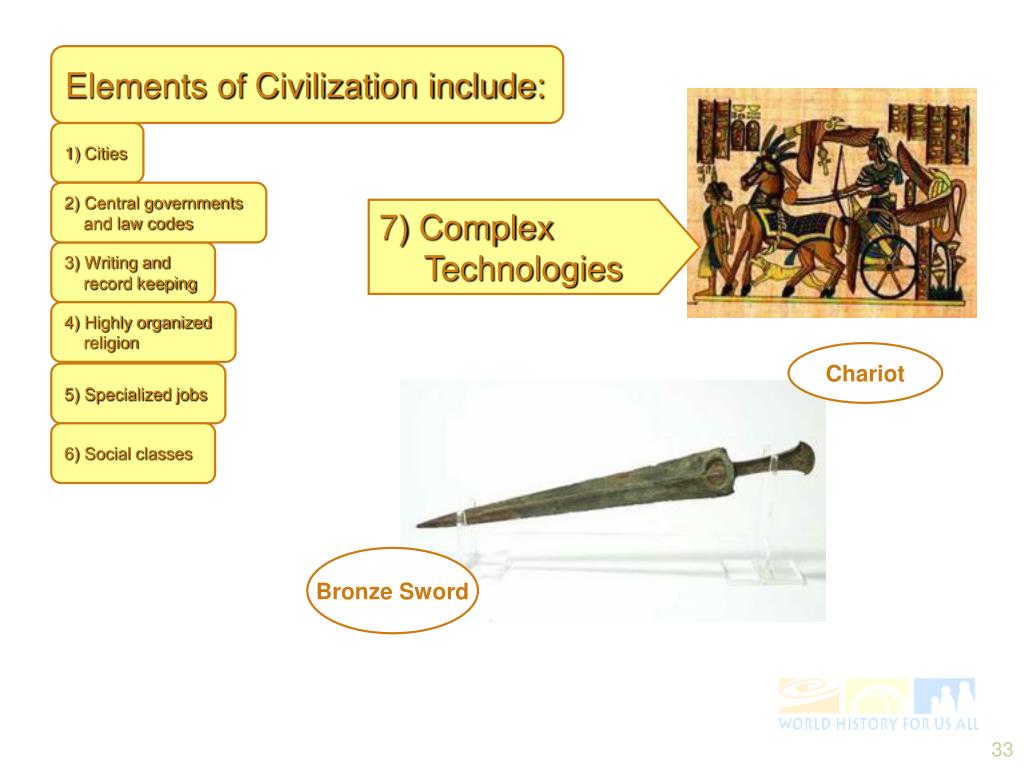 Elements of Civilization include:

1) Cities

2) Central governments and law codes

3) Writing and record keeping

4) Highly organized religion

5) Specialized jobs

6) Social classes

7) Complex Technologies

Chariot

Bronze Sword

WORLD HISTORY FOR US ALL

33